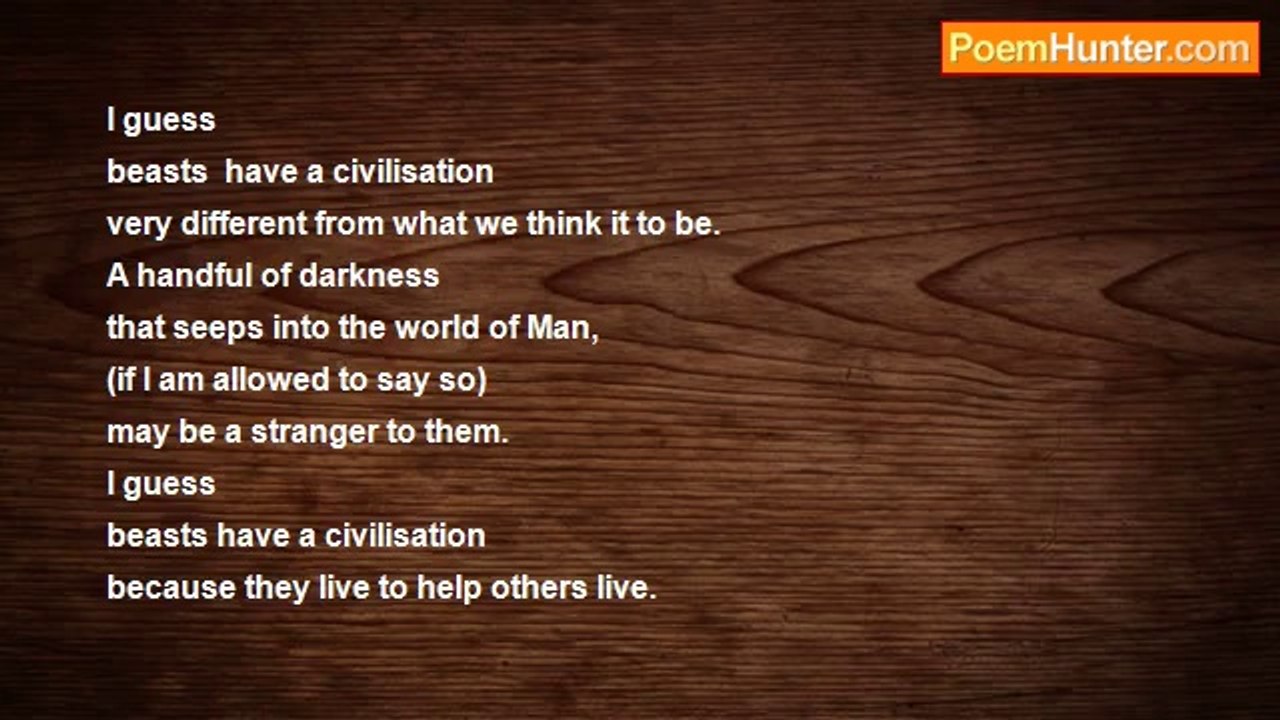 PoemHunter.com

I guess
beasts have a civilisation
very different from what we think it to be.
A handful of darkness
that seeps into the world of Man,
(if I am allowed to say so)
may be a stranger to them.
I guess
beasts have a civilisation
because they live to help others live.